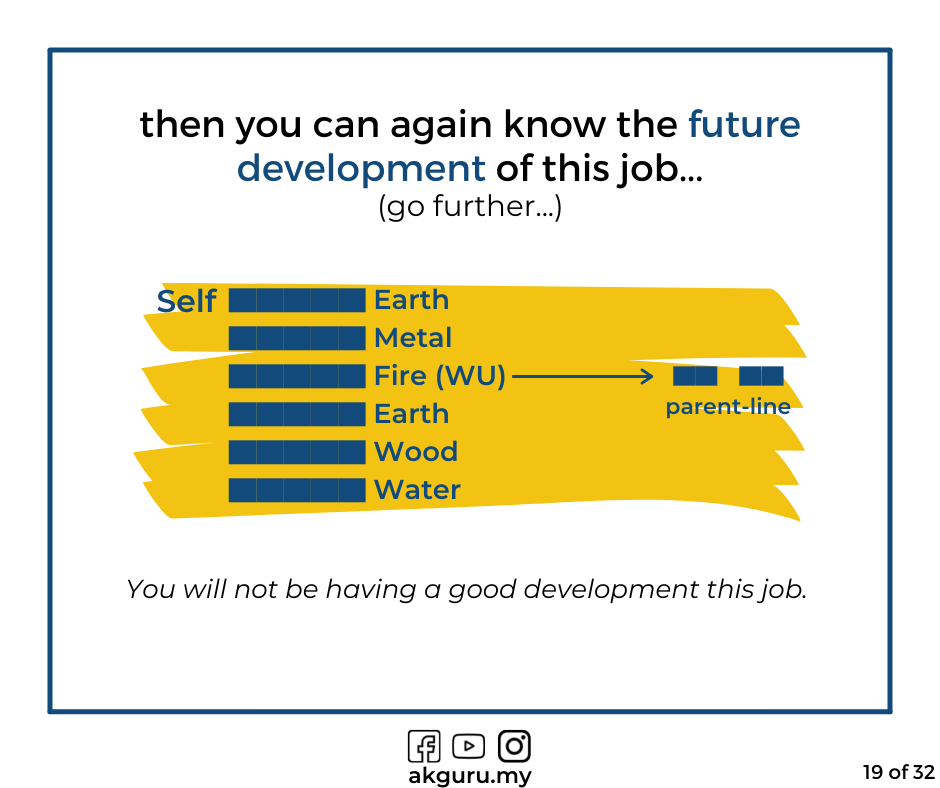 then you can again know the future development of this job...
(go further...)

Self Earth
Metal
Fire (WU)
parent-line
Earth
Wood
Water

You will not be having a good development this job.

akguru.my

19 of 32